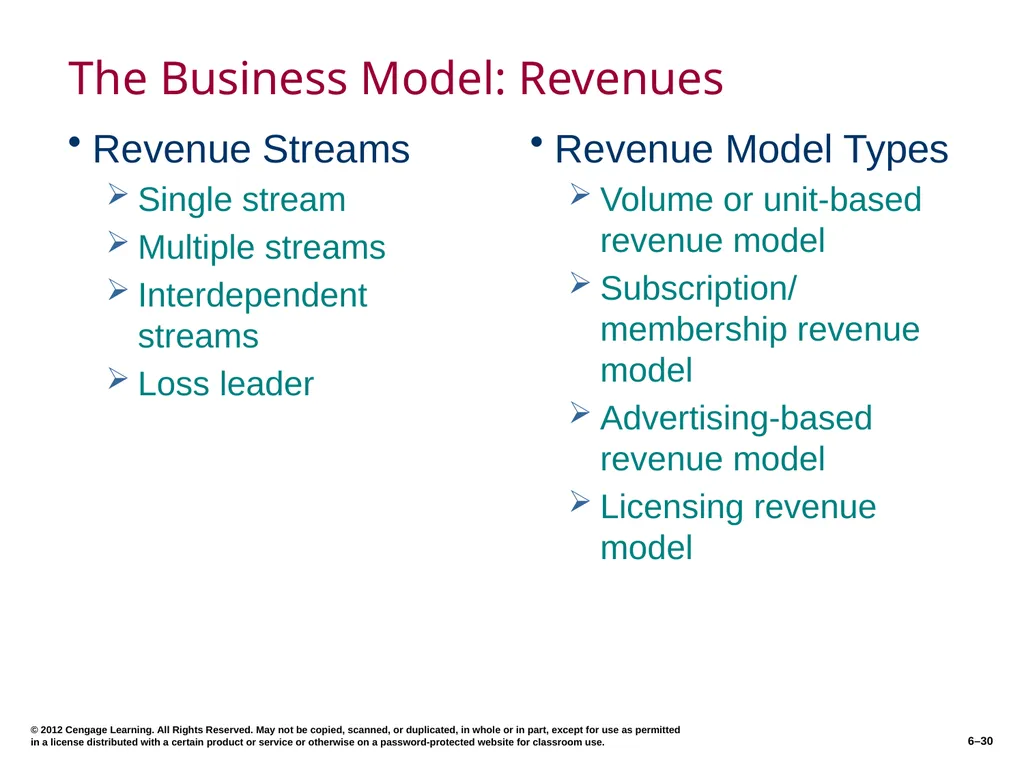 The Business Model: Revenues

• Revenue Streams
  ➢ Single stream
  ➢ Multiple streams
  ➢ Interdependent streams
  ➢ Loss leader

• Revenue Model Types
  ➢ Volume or unit-based revenue model
  ➢ Subscription/ membership revenue model
  ➢ Advertising-based revenue model
  ➢ Licensing revenue model

© 2012 Cengage Learning. All Rights Reserved. May not be copied, scanned, or duplicated, in whole or in part, except for use as permitted in a license distributed with a certain product or service or otherwise on a password-protected website for classroom use.

6–30